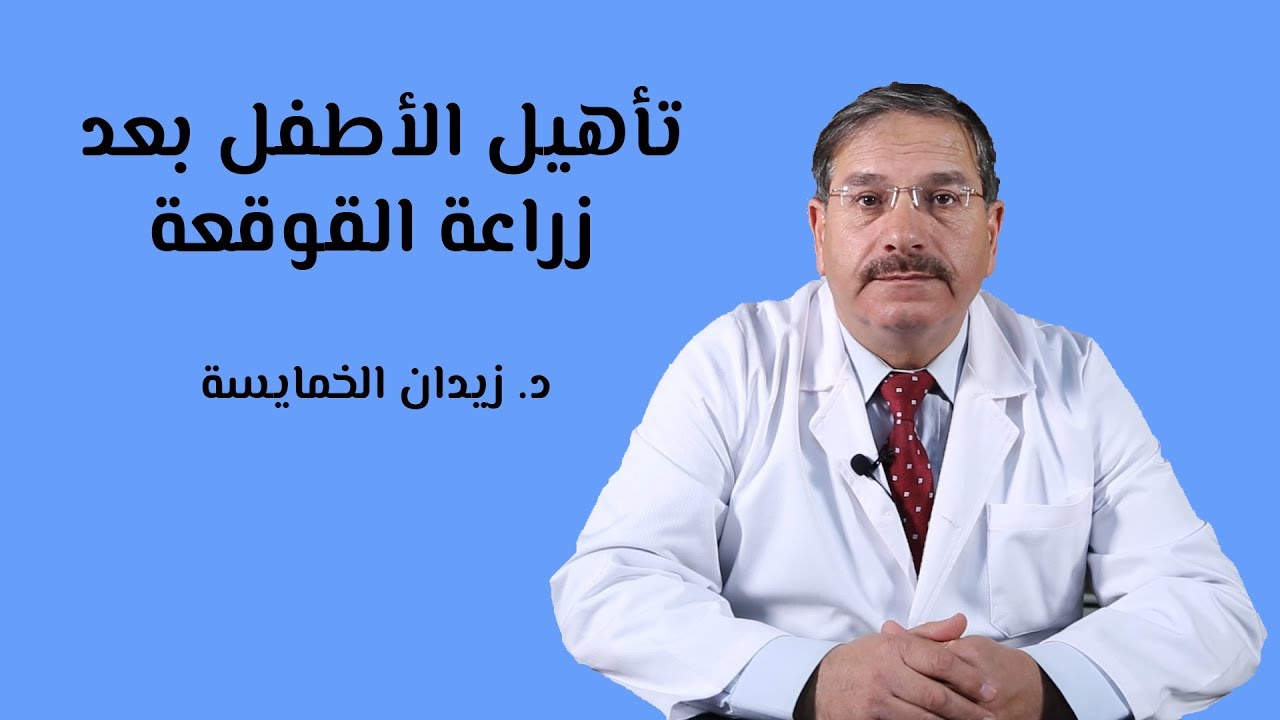 تأهيل الأطفل بعد زراعة القوقعة

د. زيدان الخمايسة